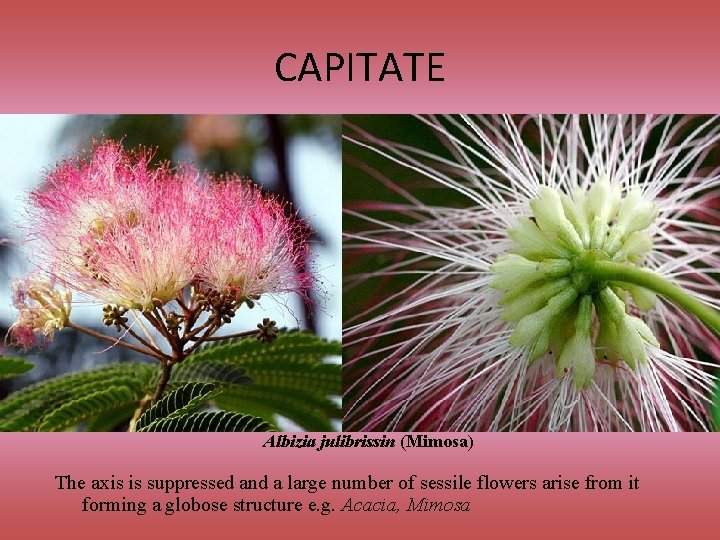 CAPITATE

Albizia julibrissin (Mimosa)

The axis is suppressed and a large number of sessile flowers arise from it forming a globose structure e.g. Acacia, Mimosa